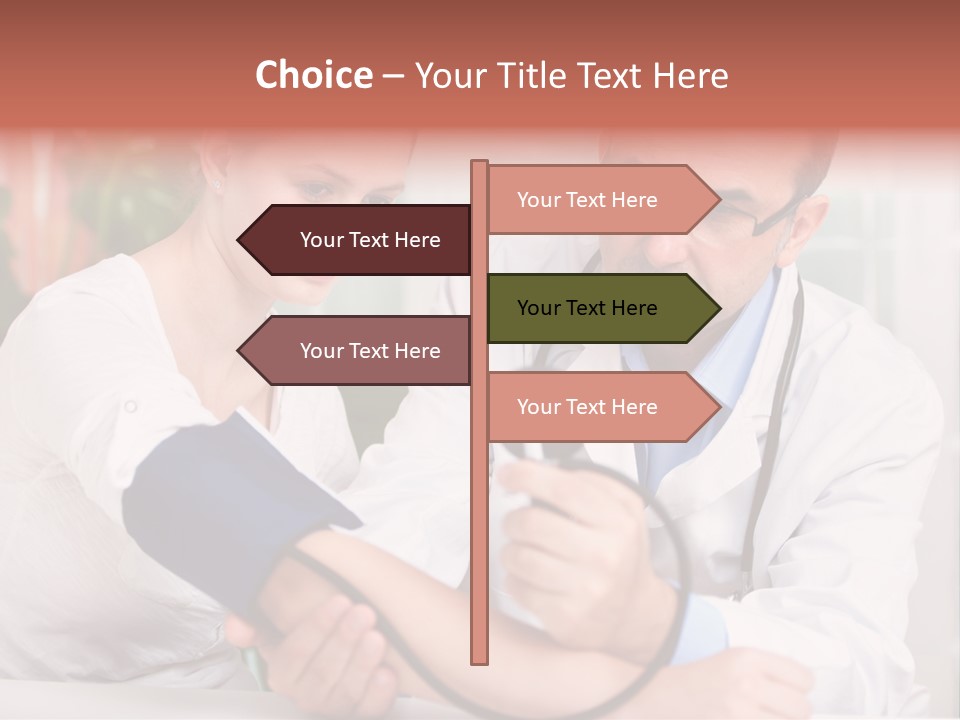 Choice – Your Title Text Here

Your Text Here

Your Text Here

Your Text Here

Your Text Here

Your Text Here